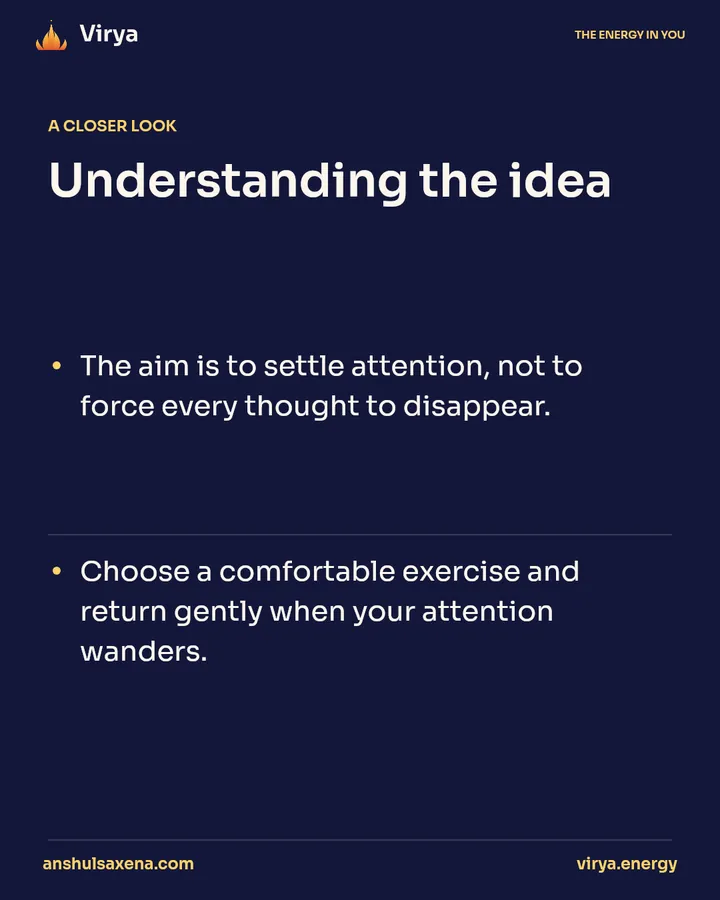 Virya

THE ENERGY IN YOU

A CLOSER LOOK

Understanding the idea

• The aim is to settle attention, not to force every thought to disappear.

• Choose a comfortable exercise and return gently when your attention wanders.

anshulsaxena.com

virya.energy